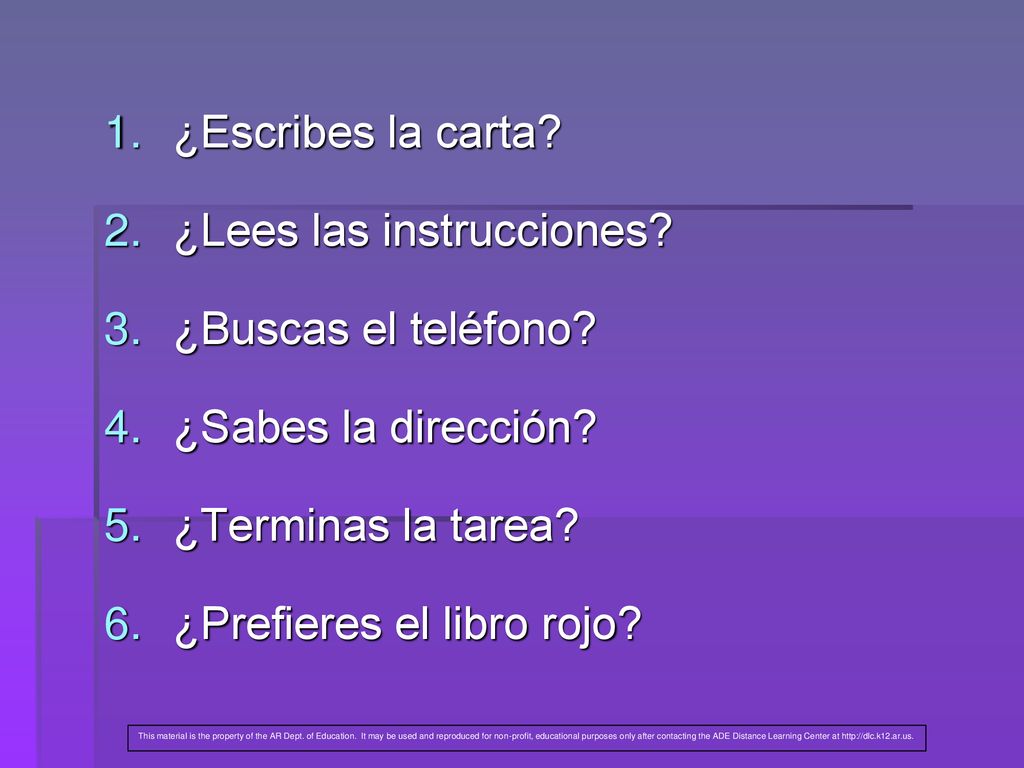 1. ¿Escribes la carta?

2. ¿Lees las instrucciones?

3. ¿Buscas el teléfono?

4. ¿Sabes la dirección?

5. ¿Terminas la tarea?

6. ¿Prefieres el libro rojo?

This material is the property of the AR Dept. of Education. It may be used and reproduced for non-profit, educational purposes only after contacting the ADE Distance Learning Center at http://dlc.k12.ar.us.